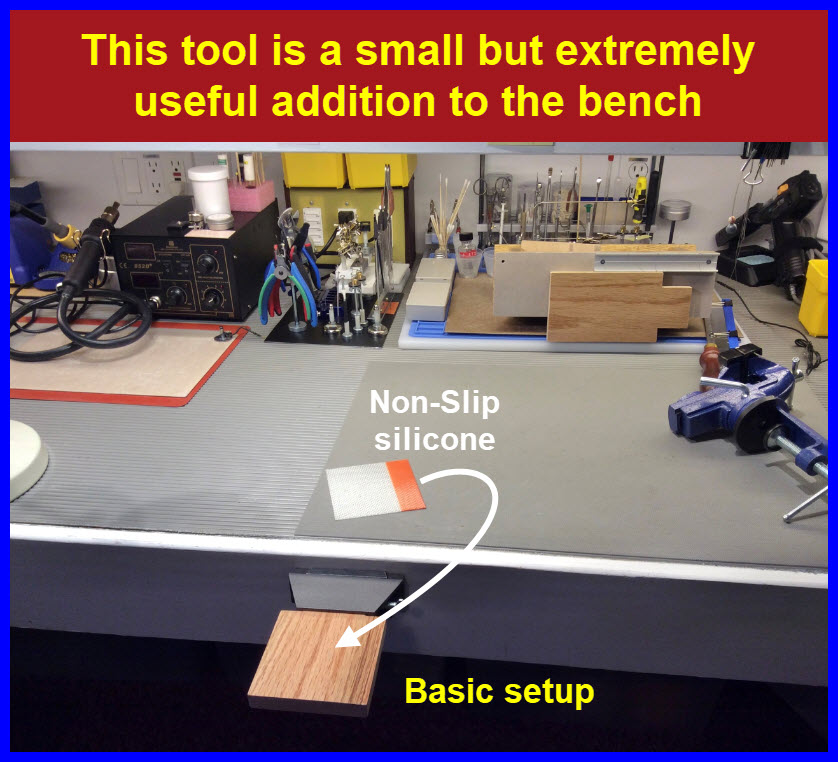 This tool is a small but extremely useful addition to the bench

Non-Slip silicone

Basic setup